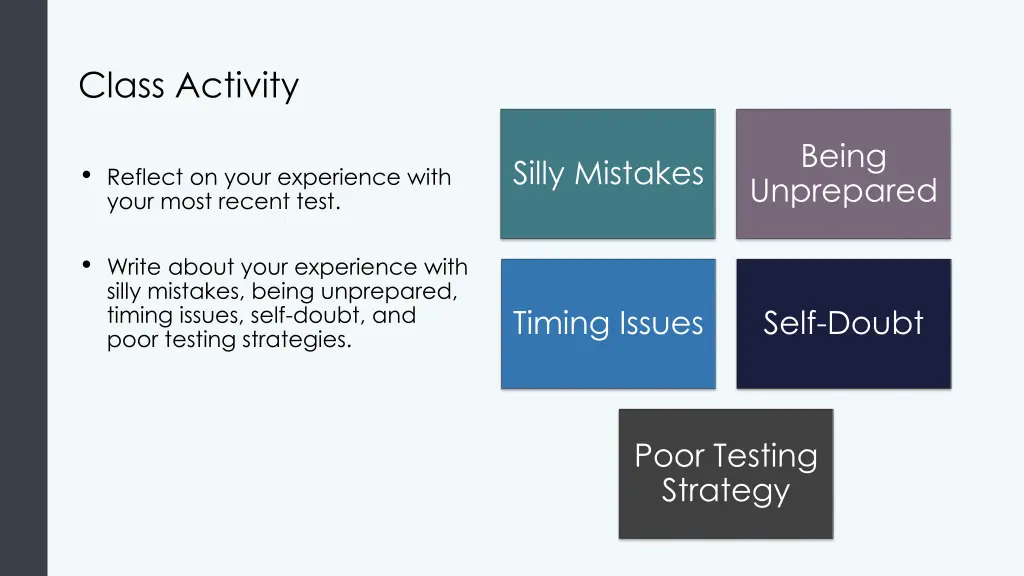 Class Activity

• Reflect on your experience with your most recent test.

• Write about your experience with silly mistakes, being unprepared, timing issues, self-doubt, and poor testing strategies.

Silly Mistakes

Being Unprepared

Timing Issues

Self-Doubt

Poor Testing Strategy